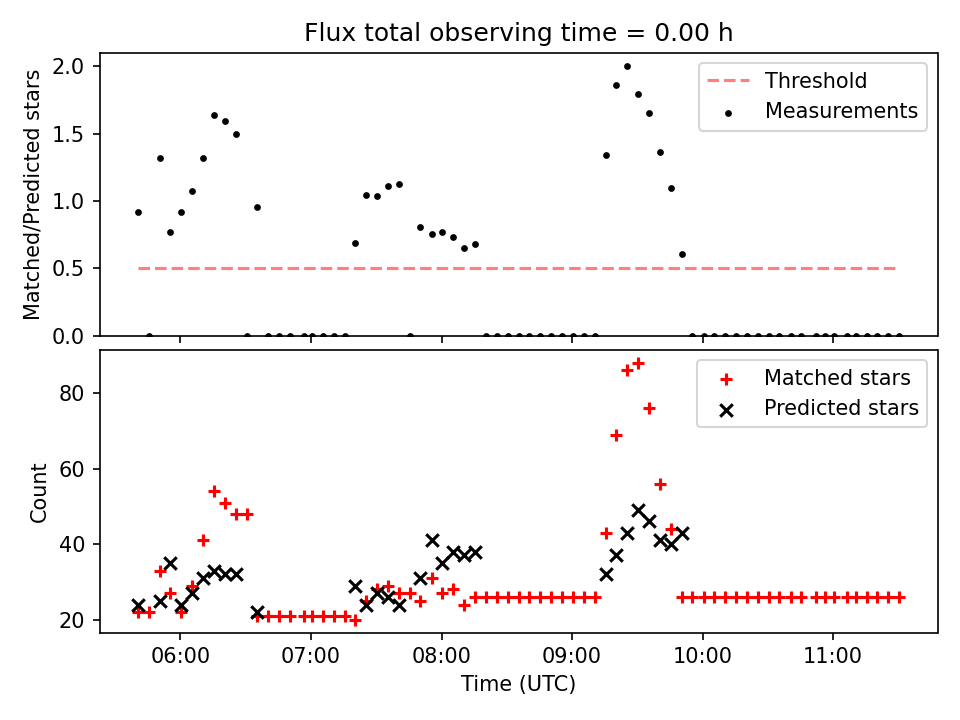 Flux total observing time = 0.00 h

Matched/Predicted stars

2.0
1.5
1.0
0.5
0.0

Threshold
Measurements

Count

80
60
40
20

Matched stars
Predicted stars

06:00
07:00
08:00
09:00
10:00
11:00

Time (UTC)